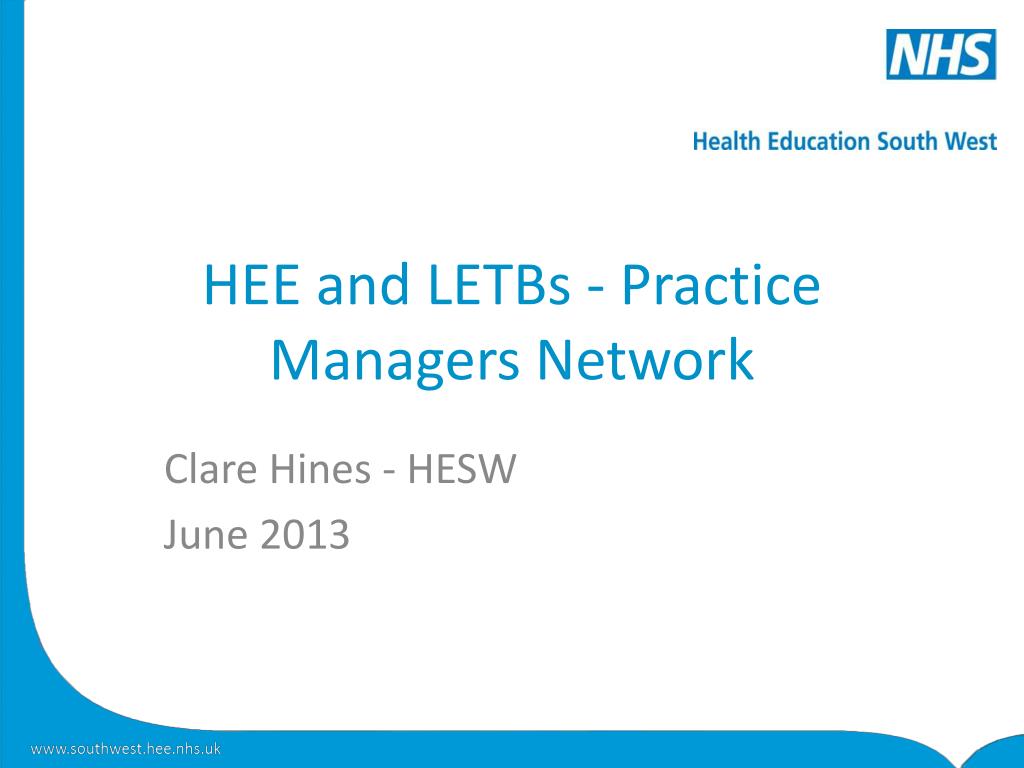 NHS

Health Education South West

HEE and LETBs - Practice Managers Network

Clare Hines - HESW

June 2013

www.southwest.hee.nhs.uk